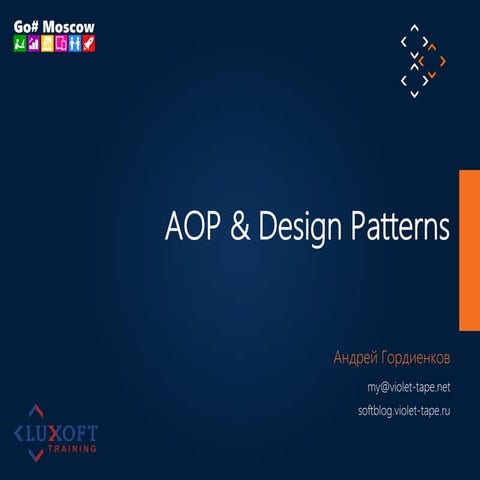 Go# Moscow

AOP & Design Patterns

Андрей Гордиенков

my@violet-tape.net

softblog.violet-tape.ru

LUXOFT
TRAINING